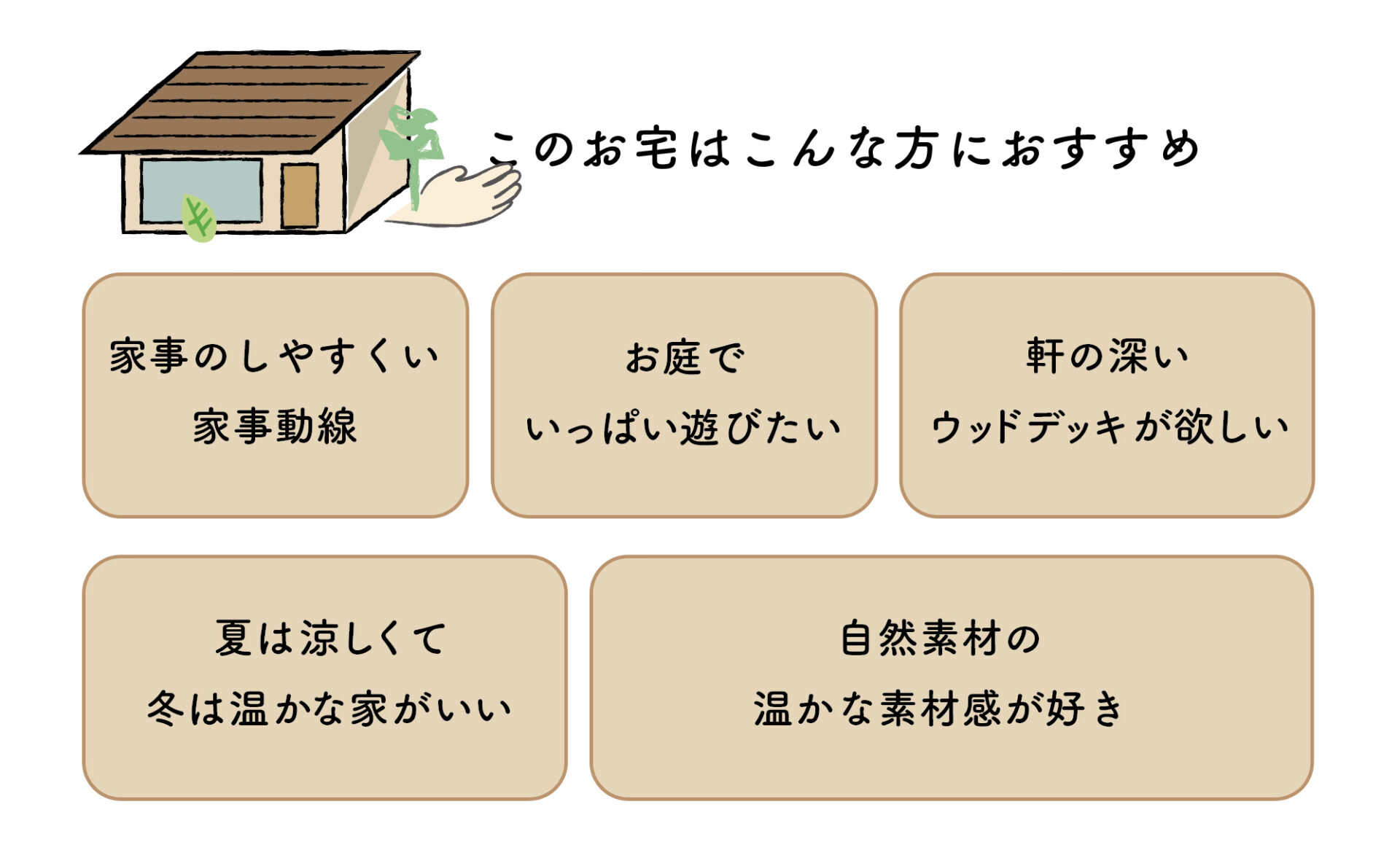 このお宅はこんな方におすすめ

家事のしやすくい
家事動線

お庭で
いっぱい遊びたい

軒の深い
ウッドデッキが欲しい

夏は涼しくて
冬は温かな家がいい

自然素材の
温かな素材感が好き